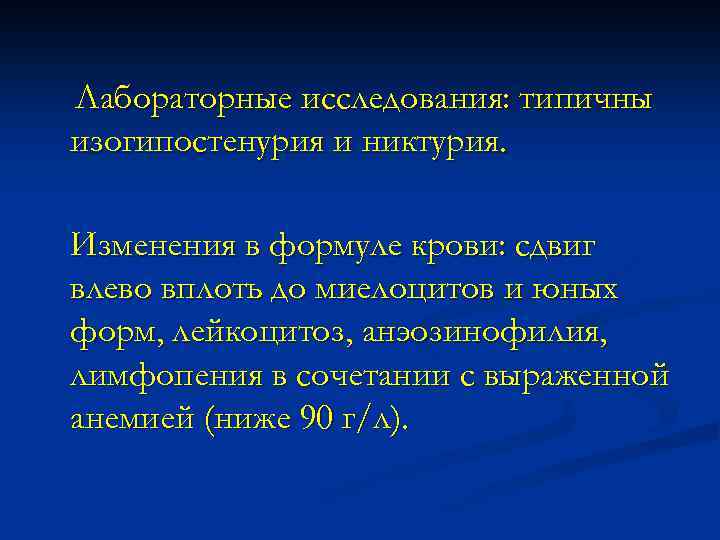 Лабораторные исследования: типичны изогипостенурия и никтурия.

Изменения в формуле крови: сдвиг влево вплоть до миелоцитов и юных форм, лейкоцитоз, анэозинофилия, лимфопения в сочетании с выраженной анемией (ниже 90 г/л).